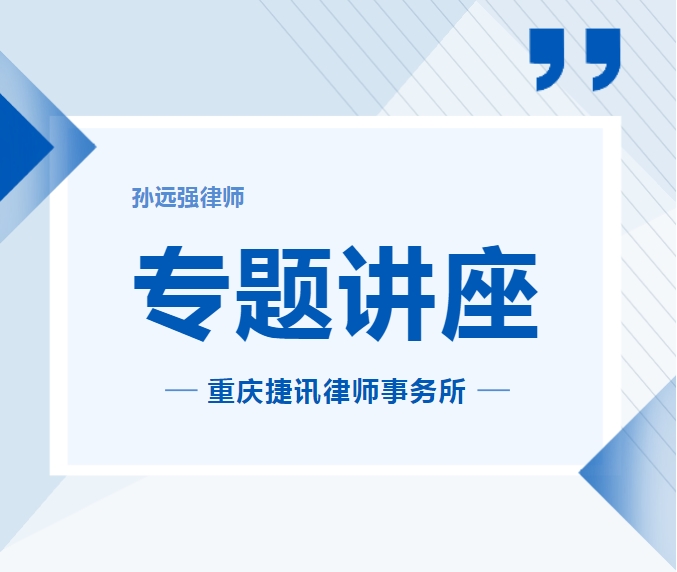 孙远强律师

专题讲座

— 重庆捷讯律师事务所 —